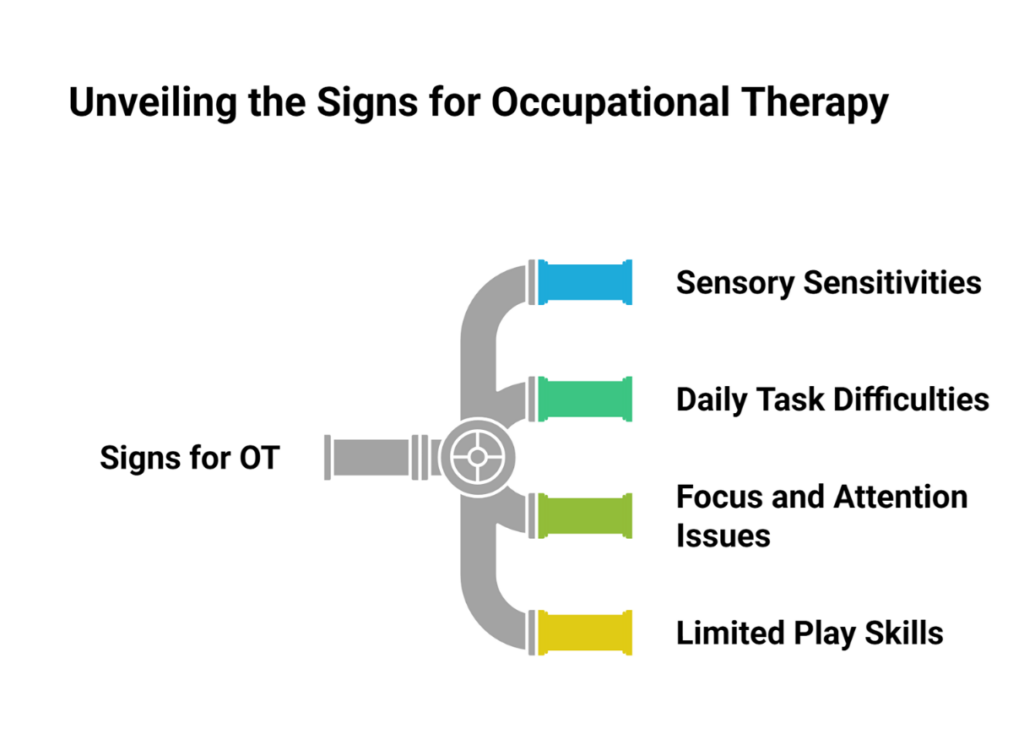 Unveiling the Signs for Occupational Therapy

Signs for OT

Sensory Sensitivities

Daily Task Difficulties

Focus and Attention Issues

Limited Play Skills